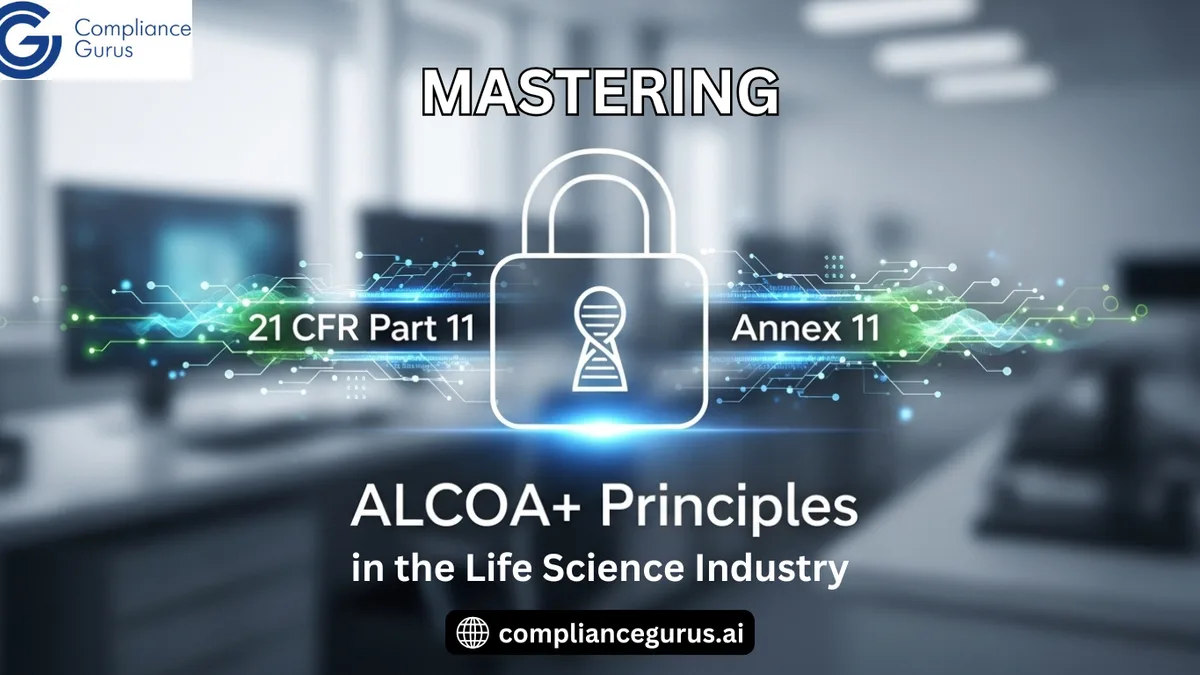 Compliance Gurus

MASTERING

21 CFR Part 11

Annex 11

ALCOA+ Principles
in the Life Science Industry

compliancegurus.ai